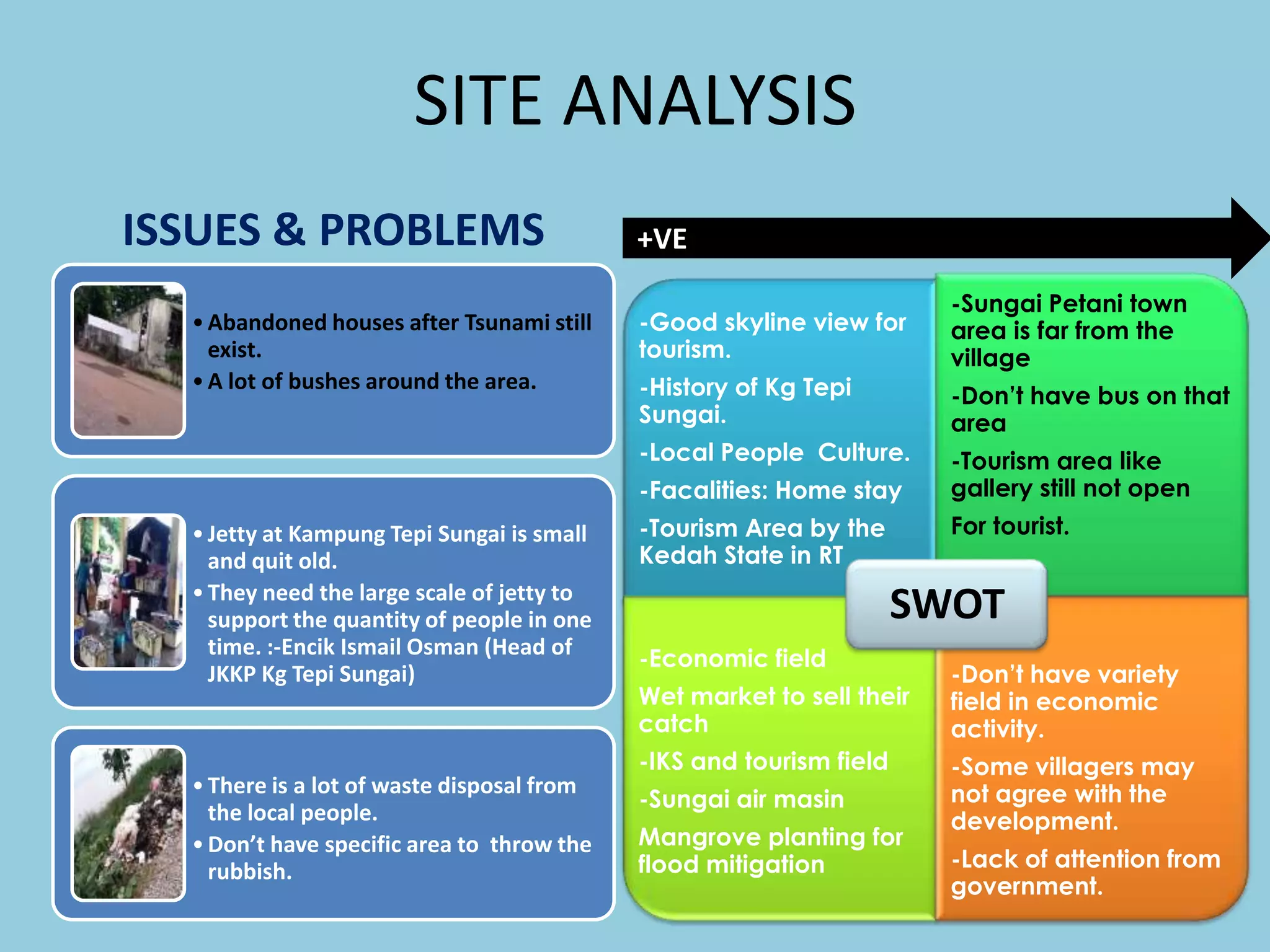 SITE ANALYSIS

ISSUES & PROBLEMS

• Abandoned houses after Tsunami still exist.
• A lot of bushes around the area.

• Jetty at Kampung Tepi Sungai is small and quit old.
• They need the large scale of jetty to support the quantity of people in one time. :-Encik Ismail Osman (Head of JKKP Kg Tepi Sungai)

• There is a lot of waste disposal from the local people.
• Don't have specific area to throw the rubbish.

+VE

-Good skyline view for tourism.
-History of Kg Tepi Sungai.
-Local People Culture.
-Facalities: Home stay
-Tourism Area by the Kedah State in RT

-Sungai Petani town area is far from the village
-Don't have bus on that area
-Tourism area like gallery still not open
For tourist.

SWOT

-Economic field
Wet market to sell their catch
-IKS and tourism field
-Sungai air masin
Mangrove planting for flood mitigation

-Don't have variety field in economic activity.
-Some villagers may not agree with the development.
-Lack of attention from government.